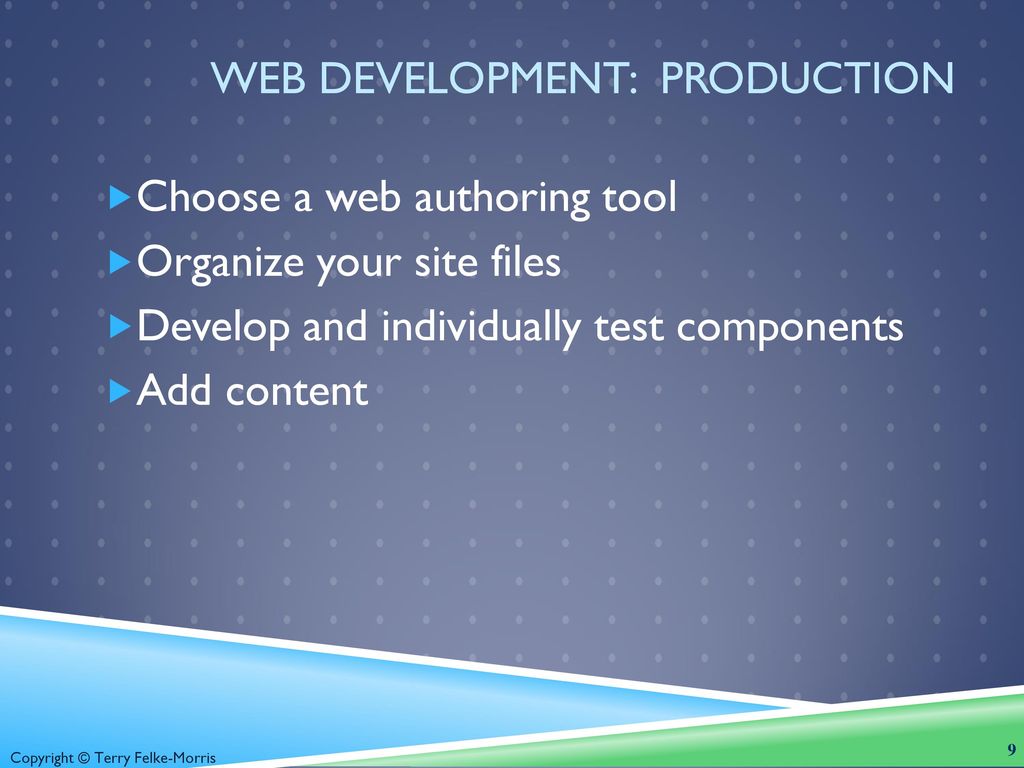 WEB DEVELOPMENT: PRODUCTION

Choose a web authoring tool
Organize your site files
Develop and individually test components
Add content

Copyright © Terry Felke-Morris

9